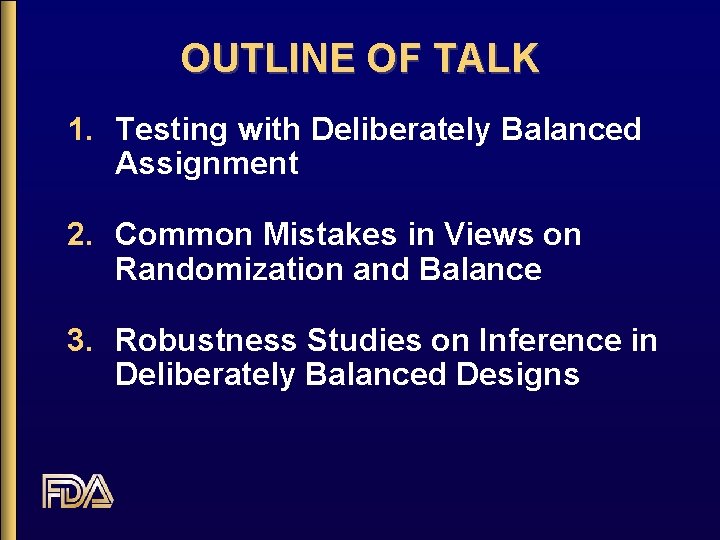 OUTLINE OF TALK

1. Testing with Deliberately Balanced Assignment

2. Common Mistakes in Views on Randomization and Balance

3. Robustness Studies on Inference in Deliberately Balanced Designs

FDA